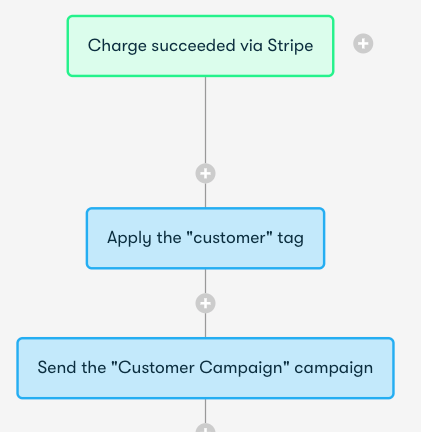 Charge succeeded via Stripe

Apply the "customer" tag

Send the "Customer Campaign" campaign